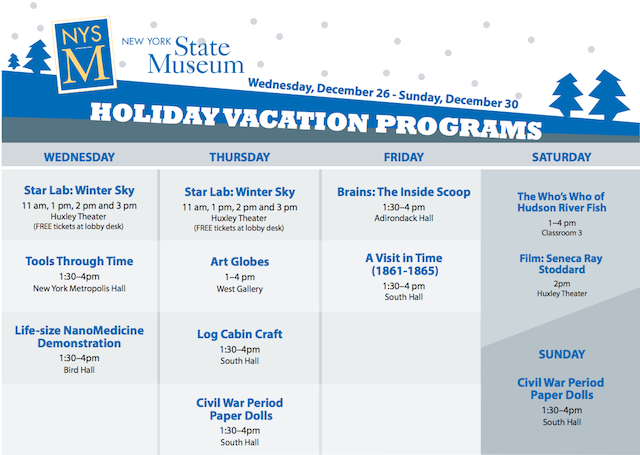 NYS M

NEW YORK State Museum

Wednesday, December 26 - Sunday, December 30

HOLIDAY VACATION PROGRAMS

WEDNESDAY

Star Lab: Winter Sky
11 am, 1 pm, 2 pm and 3 pm
Huxley Theater
(FREE tickets at lobby desk)

Tools Through Time
1:30–4pm
New York Metropolis Hall

Life-size NanoMedicine Demonstration
1:30–4pm
Bird Hall

THURSDAY

Star Lab: Winter Sky
11 am, 1 pm, 2 pm and 3 pm
Huxley Theater
(FREE tickets at lobby desk)

Art Globes
1–4 pm
West Gallery

Log Cabin Craft
1:30–4pm
South Hall

Civil War Period Paper Dolls
1:30–4pm
South Hall

FRIDAY

Brains: The Inside Scoop
1:30–4 pm
Adirondack Hall

A Visit in Time (1861-1865)
1:30–4 pm
South Hall

SATURDAY

The Who's Who of Hudson River Fish
1–4 pm
Classroom 3

Film: Seneca Ray Stoddard
2pm
Huxley Theater

SUNDAY

Civil War Period Paper Dolls
1:30–4pm
South Hall